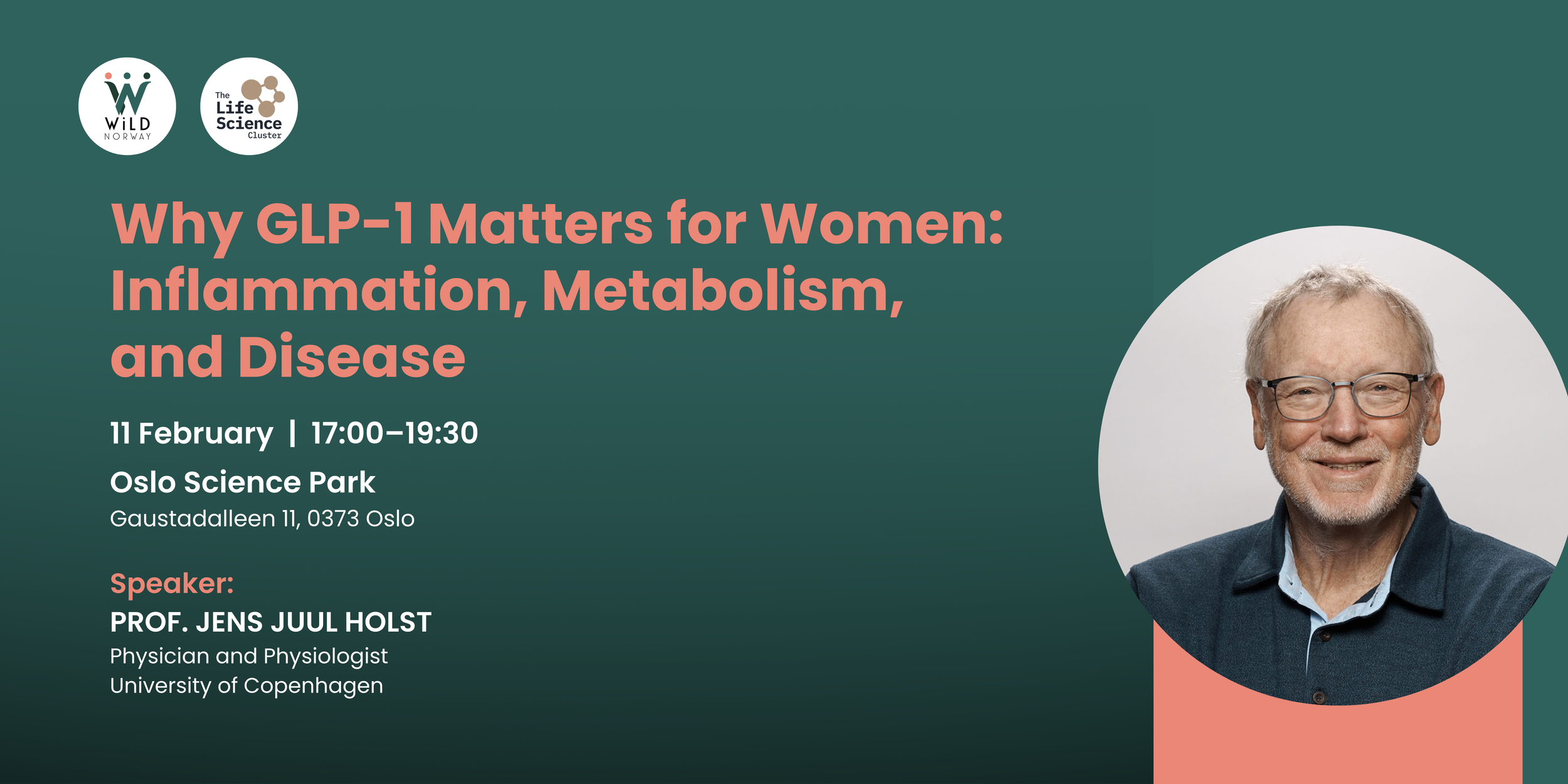 WiLD NORWAY

The Life Science Cluster

Why GLP-1 Matters for Women: Inflammation, Metabolism, and Disease

11 February | 17:00–19:30

Oslo Science Park
Gaustadalleen 11, 0373 Oslo

Speaker:
PROF. JENS JUUL HOLST
Physician and Physiologist
University of Copenhagen